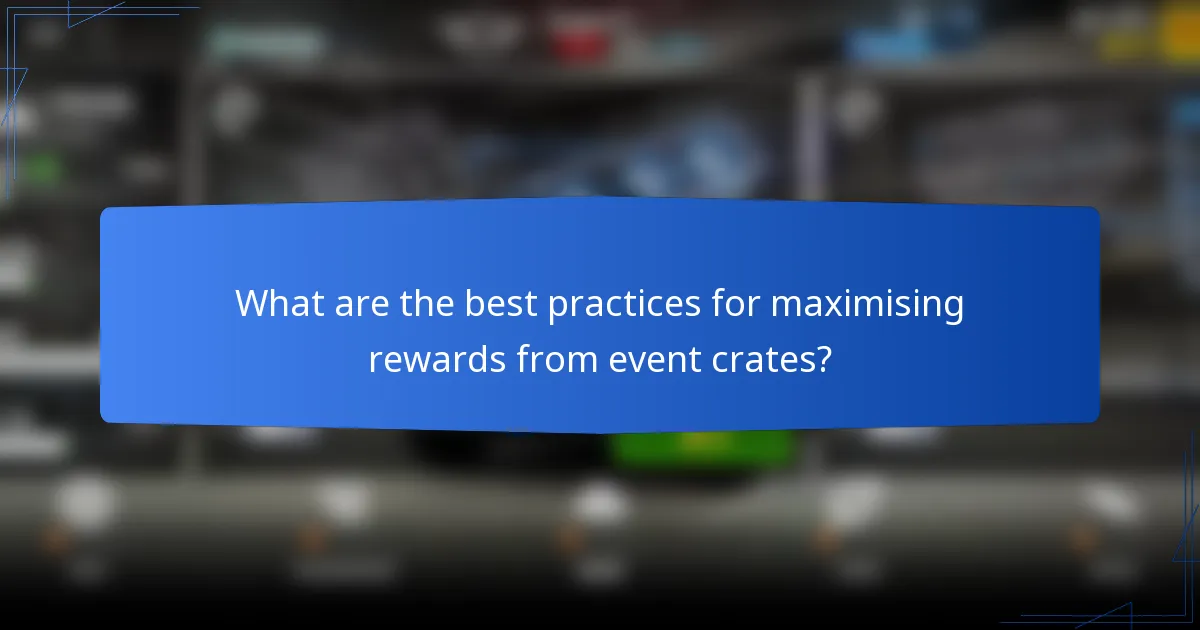 What are the best practices for maximising rewards from event crates?